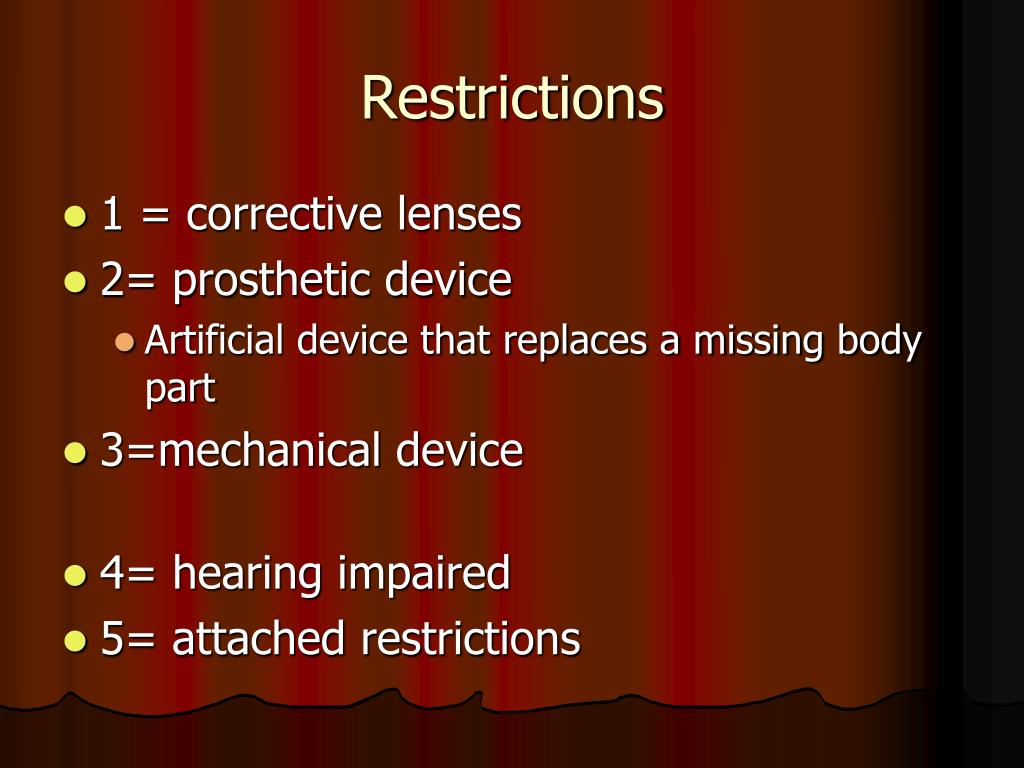 Restrictions

- 1 = corrective lenses
- 2= prosthetic device
  - Artificial device that replaces a missing body part
- 3=mechanical device

- 4= hearing impaired
- 5= attached restrictions